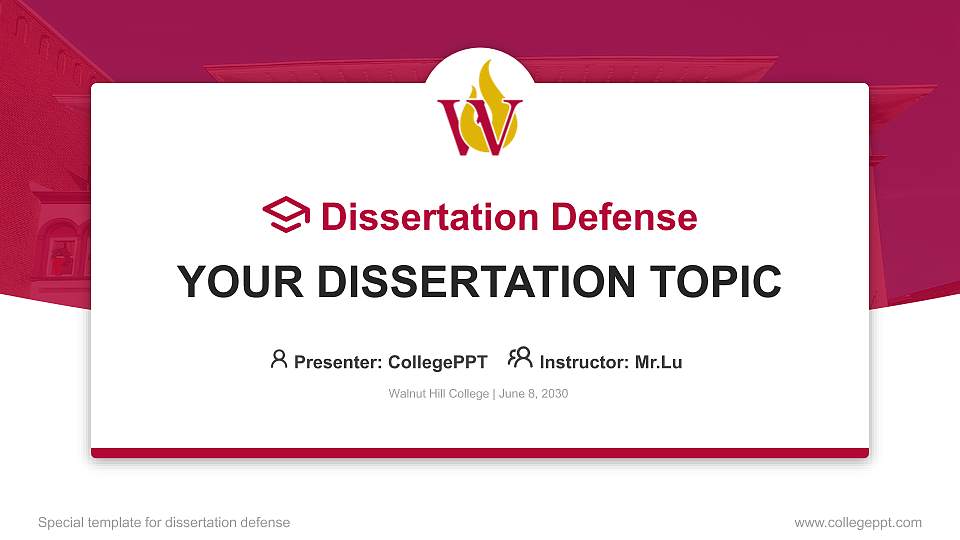 W

Dissertation Defense

YOUR DISSERTATION TOPIC

Presenter: CollegePPT Instructor: Mr.Lu

Walnut Hill College | June 8, 2030

Special template for dissertation defense

www.collegeppt.com